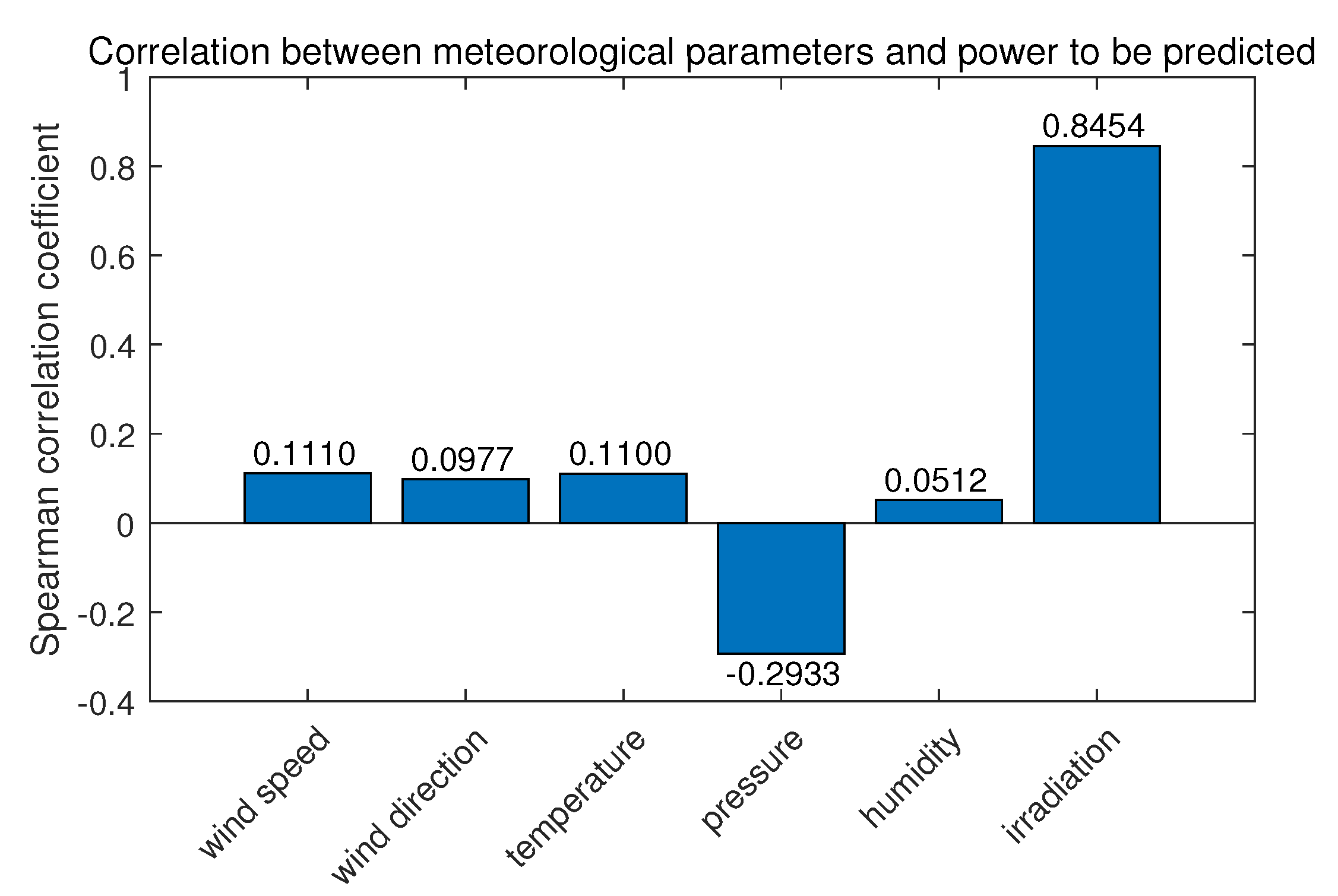 Correlation between meteorological parameters and power to be predicted

Spearman correlation coefficient

1
0.8
0.6
0.4
0.2
0
-0.2
-0.4

0.1110
0.0977
0.1100
-0.2933
0.0512
0.8454

wind speed
wind direction
temperature
pressure
humidity
irradiation